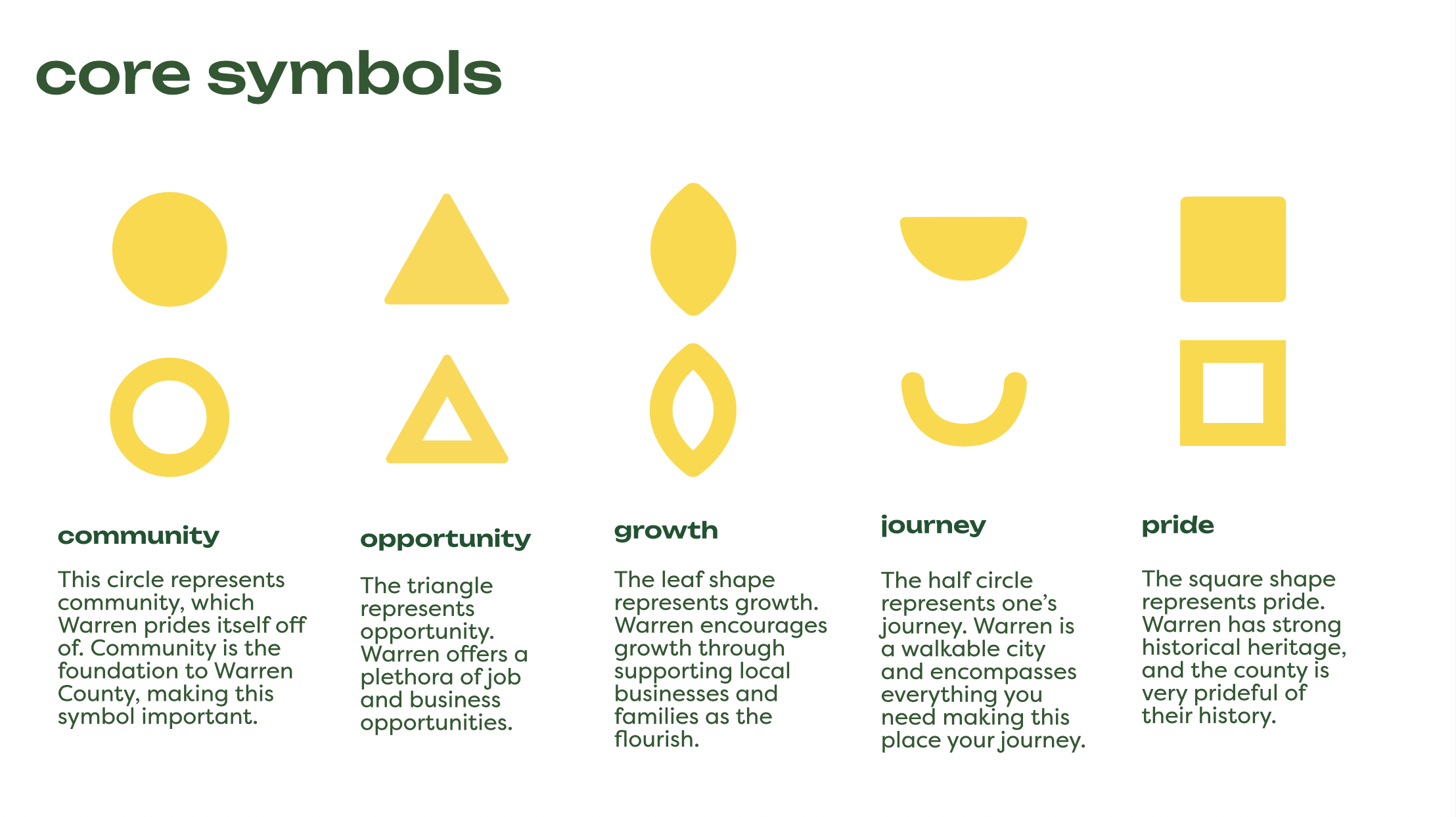 core symbols

community

This circle represents community, which Warren prides itself off of. Community is the foundation to Warren County, making this symbol important.

opportunity

The triangle represents opportunity. Warren offers a plethora of job and business opportunities.

growth

The leaf shape represents growth. Warren encourages growth through supporting local businesses and families as the flourish.

journey

The half circle represents one's journey. Warren is a walkable city and encompasses everything you need making this place your journey.

pride

The square shape represents pride. Warren has strong historical heritage, and the county is very prideful of their history.